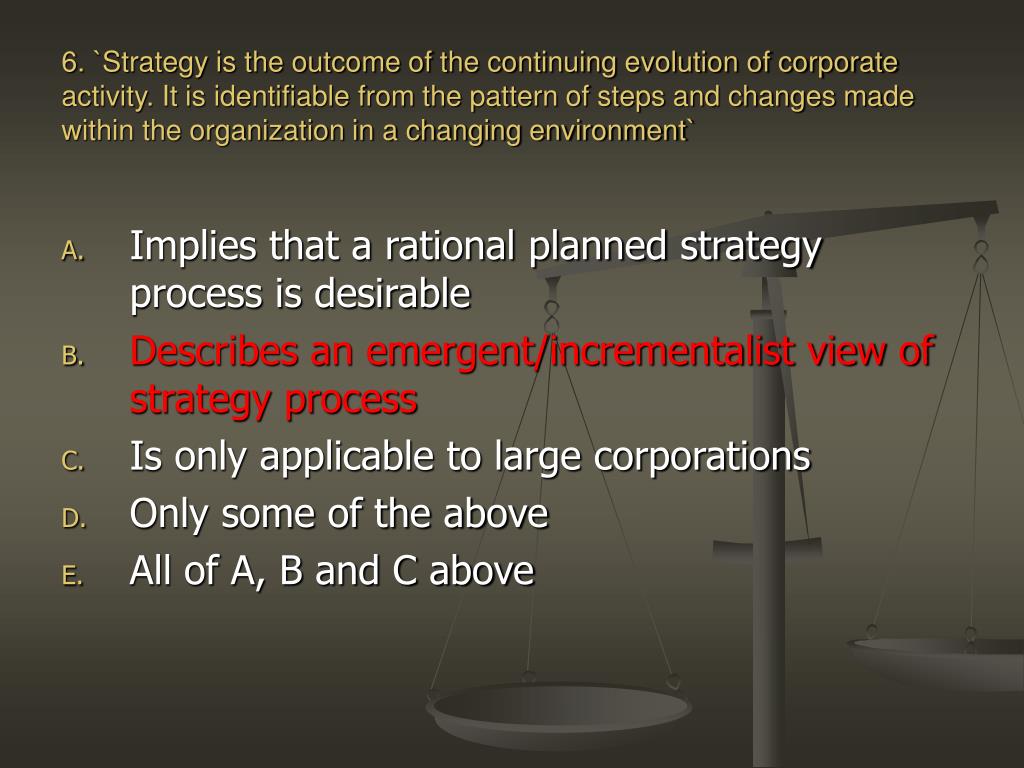 6. `Strategy is the outcome of the continuing evolution of corporate activity. It is identifiable from the pattern of steps and changes made within the organization in a changing environment`

A. Implies that a rational planned strategy process is desirable
B. Describes an emergent/incrementalist view of strategy process
C. Is only applicable to large corporations
D. Only some of the above
E. All of A, B and C above